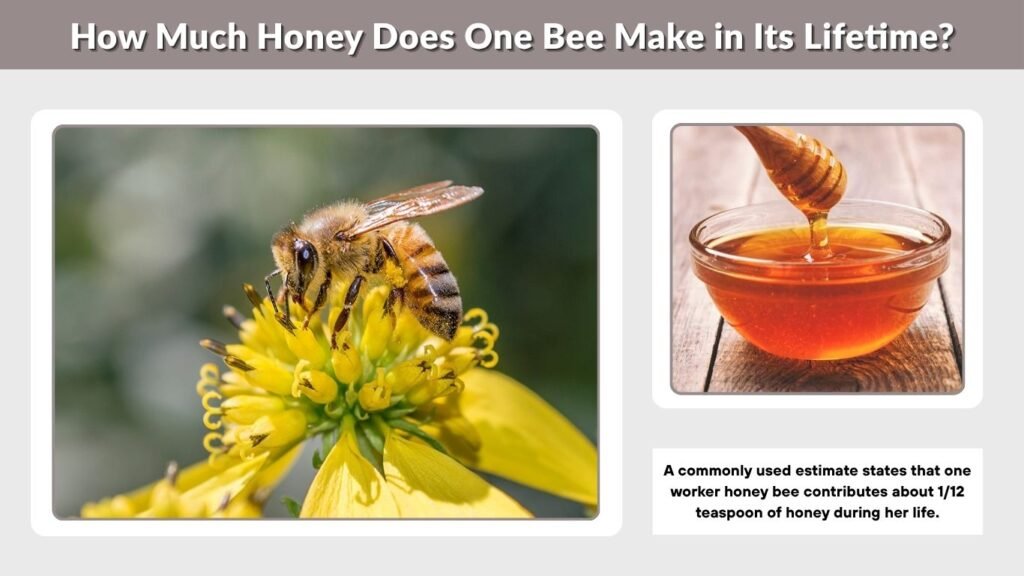 How Much Honey Does One Bee Make in Its Lifetime?

A commonly used estimate states that one worker honey bee contributes about 1/12 teaspoon of honey during her life.